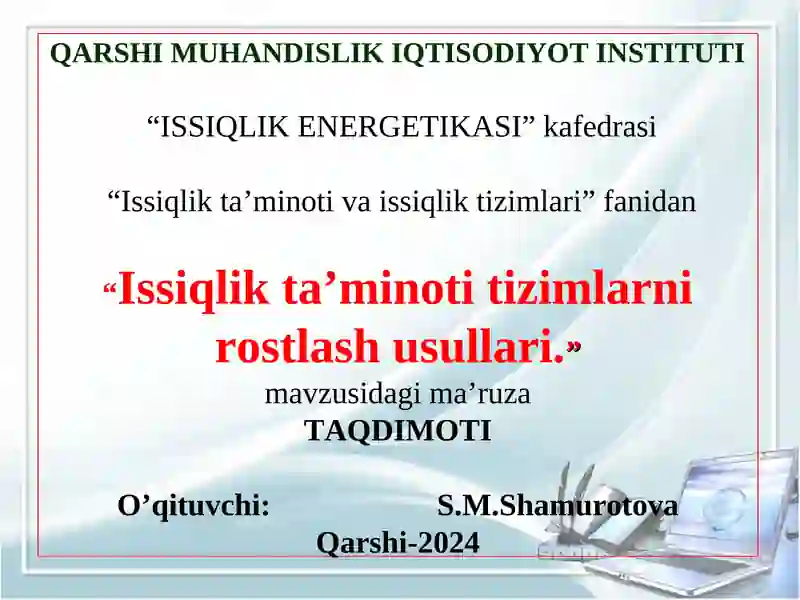 QARSHI MUHANDISLIK IQTISODIYOT INSTITUTI

“ISSIQLIK ENERGETIKASI” kafedrasi

“Issiqlik ta’minoti va issiqlik tizimlari” fanidan

“Issiqlik ta’minoti tizimlarni rostlash usullari.”

mavzusidagi ma’ruza

TAQDIMOTI

O’qituvchi: S.M.Shamurotova

Qarshi-2024